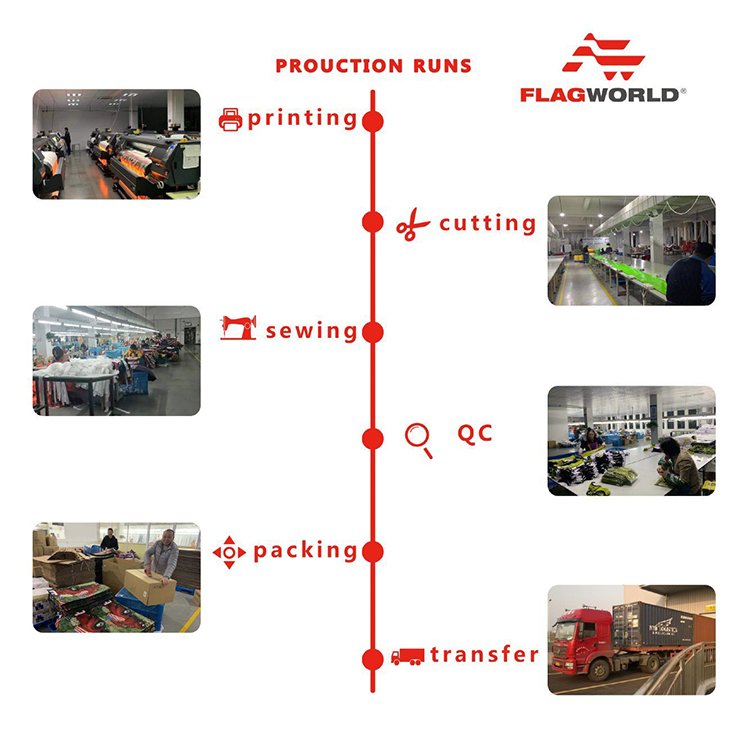 PROUCTION RUNS

FLAGWORLD®

printing

cutting

sewing

QC

packing

transfer